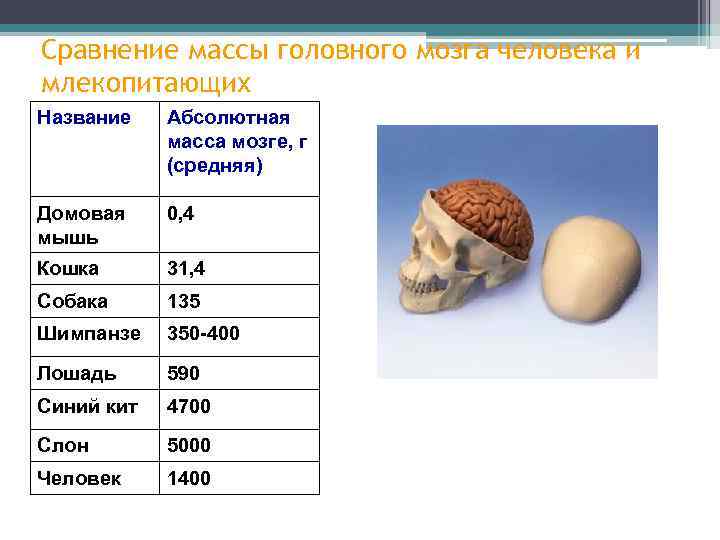 Сравнение массы головного мозга человека и млекопитающих

| Название | Абсолютная масса мозге, г (средняя) |
|---|---|
| Домовая мышь | 0,4 |
| Кошка | 31,4 |
| Собака | 135 |
| Шимпанзе | 350-400 |
| Лошадь | 590 |
| Синий кит | 4700 |
| Слон | 5000 |
| Человек | 1400 |